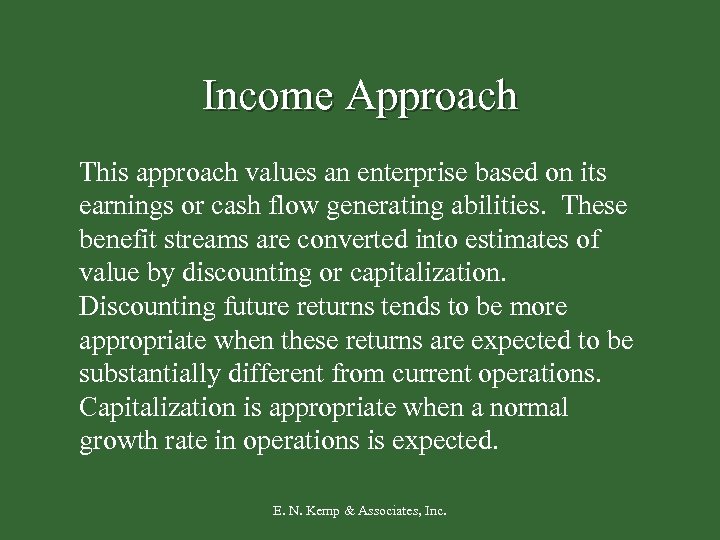 Income Approach

This approach values an enterprise based on its earnings or cash flow generating abilities. These benefit streams are converted into estimates of value by discounting or capitalization. Discounting future returns tends to be more appropriate when these returns are expected to be substantially different from current operations. Capitalization is appropriate when a normal growth rate in operations is expected.

E. N. Kemp & Associates, Inc.